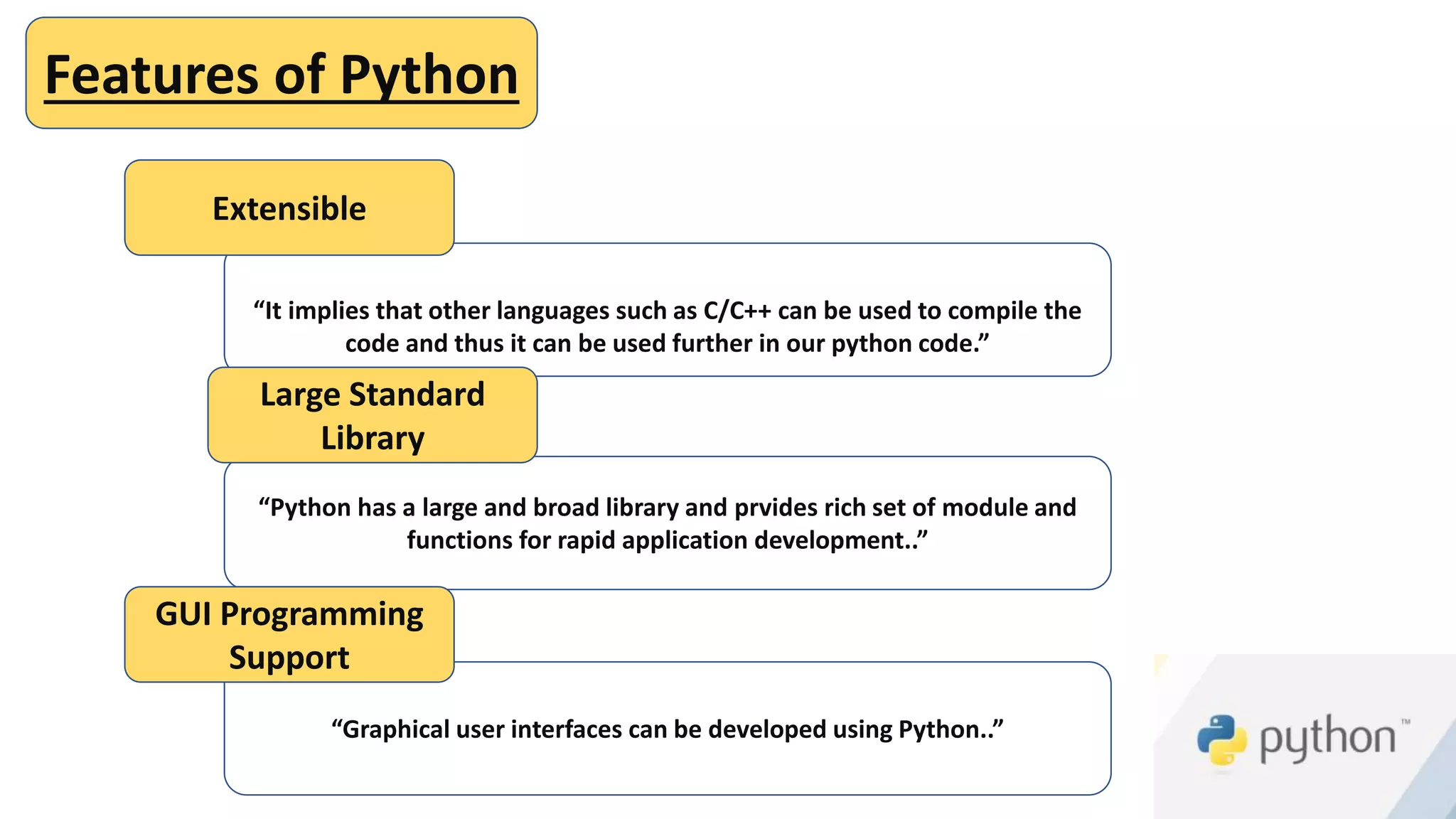 Features of Python

Extensible

“It implies that other languages such as C/C++ can be used to compile the code and thus it can be used further in our python code.”

Large Standard Library

“Python has a large and broad library and prvides rich set of module and functions for rapid application development..”

GUI Programming Support

“Graphical user interfaces can be developed using Python..”

python™